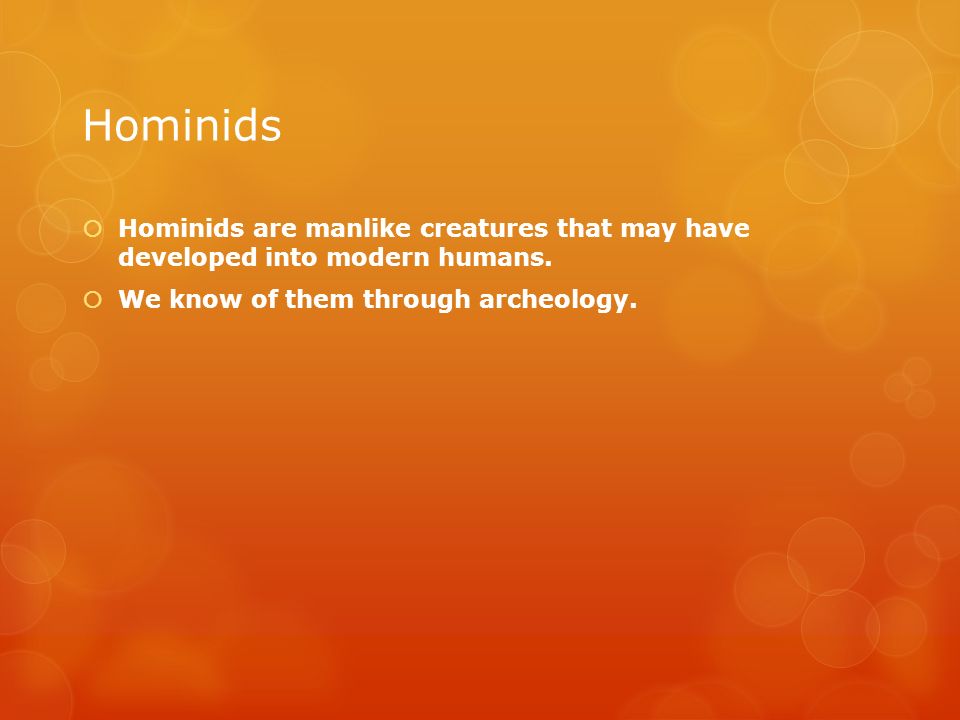 Hominids

Hominids are manlike creatures that may have developed into modern humans.

We know of them through archeology.